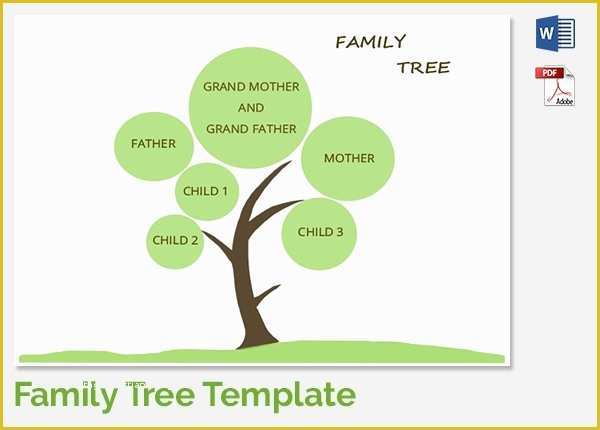 FAMILY TREE

GRAND MOTHER AND GRAND FATHER

FATHER

MOTHER

CHILD 1

CHILD 2

CHILD 3

W

PDF

Adobe

Family Tree Template